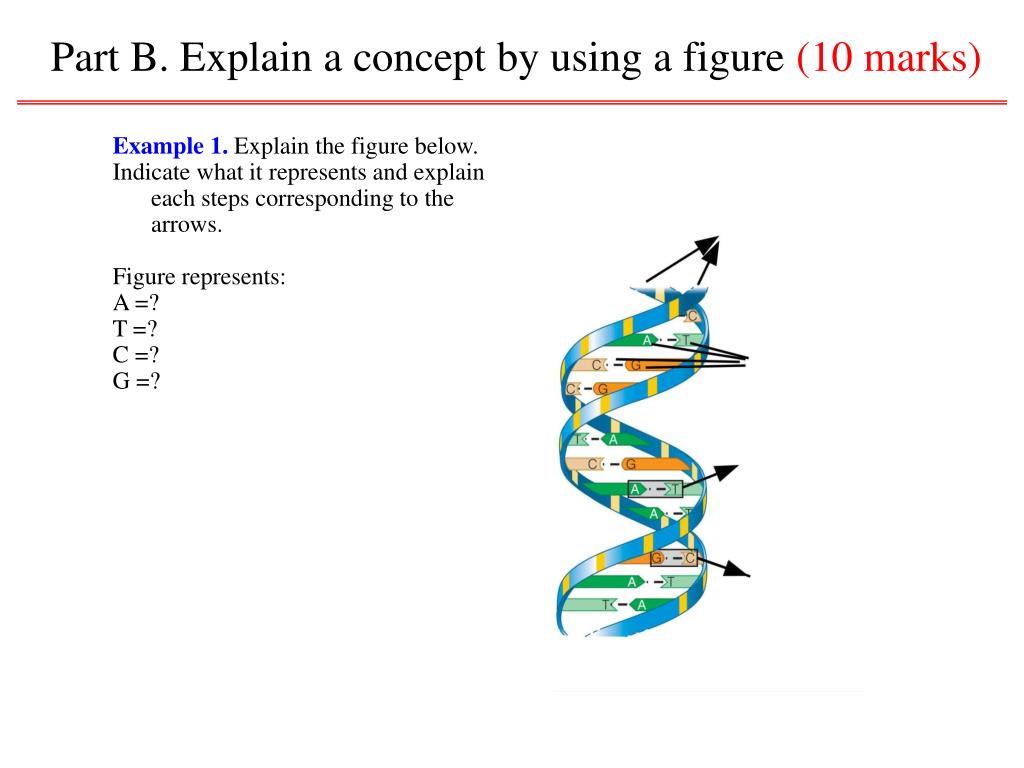 Part B. Explain a concept by using a figure (10 marks)

Example 1. Explain the figure below. Indicate what it represents and explain each steps corresponding to the arrows.

Figure represents:
A =?
T =?
C =?
G =?

C
A T
C G
C G
T A
C G
A T
A T
G C
A T
T A